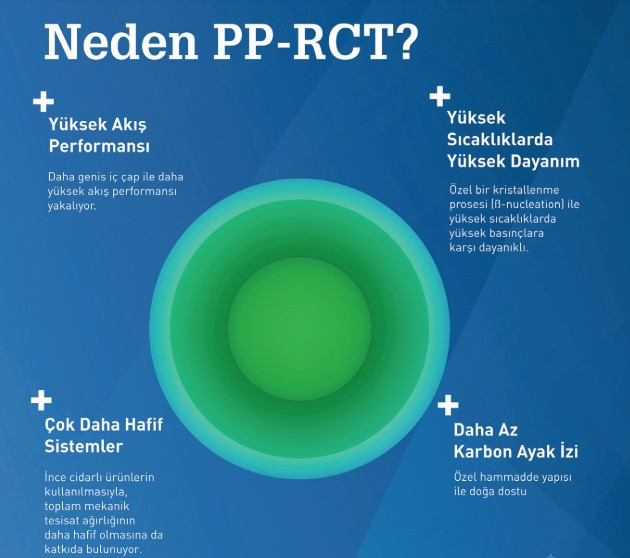 Neden PP-RCT?

+
Yüksek Akış Performansı

Daha genis iç çap ile daha yüksek akış performansı yakalıyor.

+
Yüksek Sıcaklıklarda Yüksek Dayanım

Özel bir kristallenme prosesi (ß-nucleation) ile yüksek sıcaklıklarda yüksek basınçlara karşı dayanıklı.

+
Çok Daha Hafif Sistemler

İnce cidarlı ürünlerin kullanılmasıyla, toplam mekanik tesisat ağırlığının daha hafif olmasına da katkıda bulunuyor.

+
Daha Az Karbon Ayak İzi

Özel hammadde yapısı ile doğa dostu